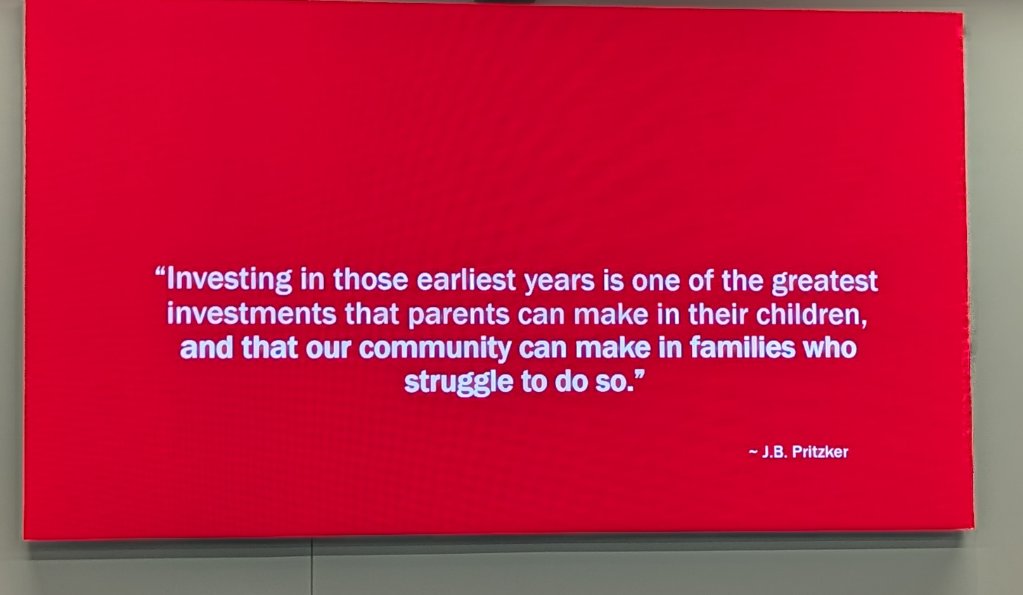 “Investing in those earliest years is one of the greatest investments that parents can make in their children, and that our community can make in families who struggle to do so.”

~ J.B. Pritzker